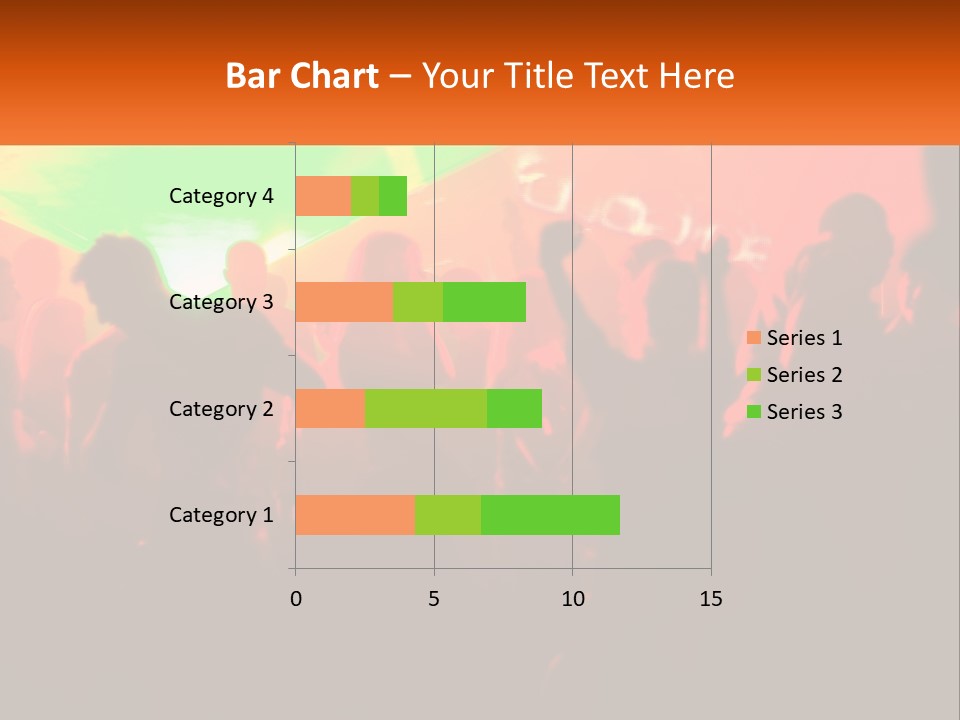 Bar Chart – Your Title Text Here

Category 4
Category 3
Category 2
Category 1

0
5
10
15

Series 1
Series 2
Series 3